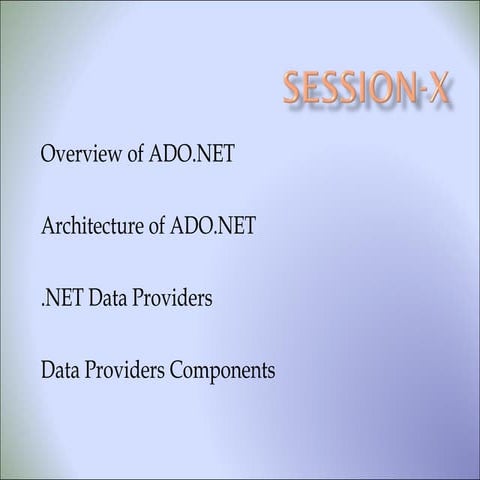 SESSION-X

Overview of ADO.NET

Architecture of ADO.NET

.NET Data Providers

Data Providers Components